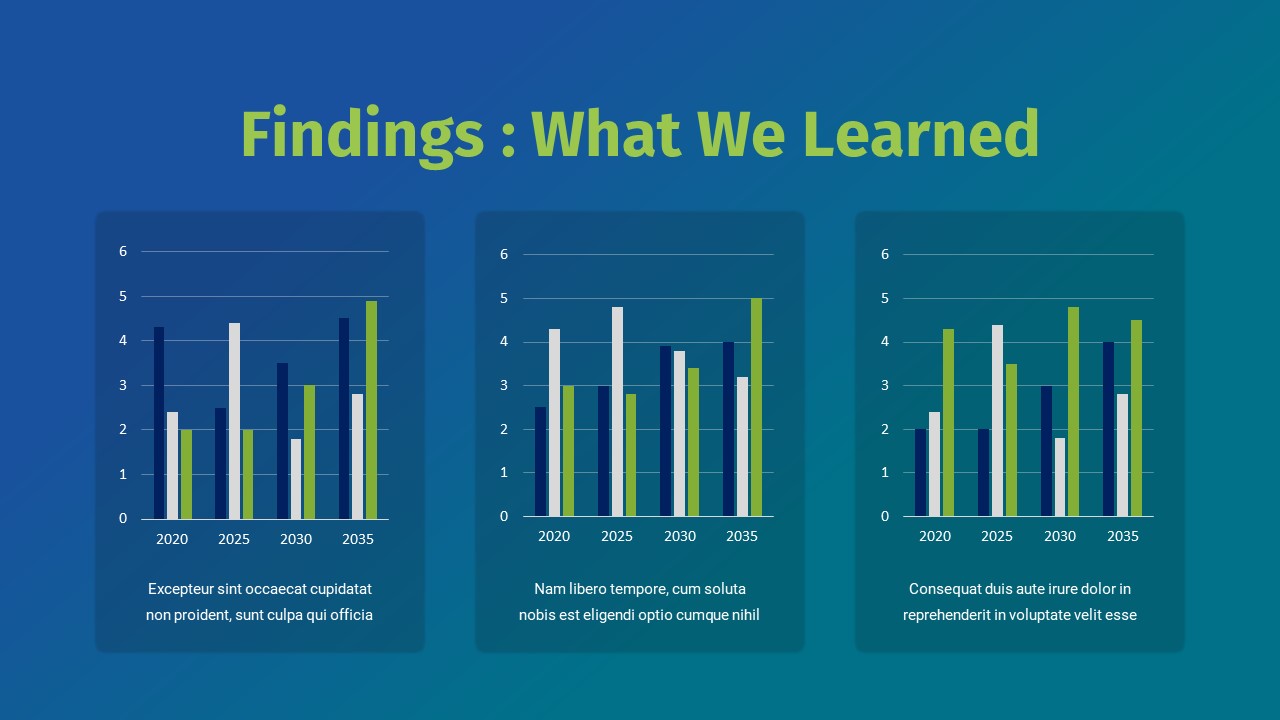 Findings : What We Learned

6
5
4
3
2
1
0
2020 2025 2030 2035

Excepteur sint occaecat cupidatat non proident, sunt culpa qui officia

6
5
4
3
2
1
0
2020 2025 2030 2035

Nam libero tempore, cum soluta nobis est eligendi optio cumque nihil

6
5
4
3
2
1
0
2020 2025 2030 2035

Consequat duis aute irure dolor in reprehenderit in voluptate velit esse